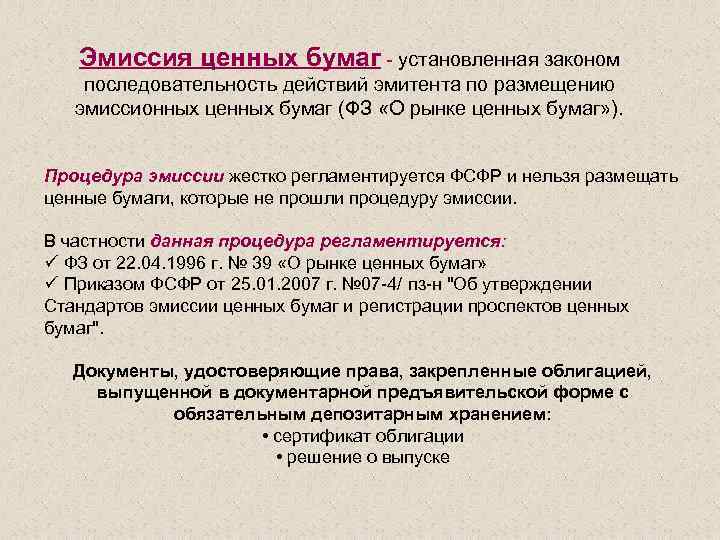 Эмиссия ценных бумаг - установленная законом последовательность действий эмитента по размещению эмиссионных ценных бумаг (ФЗ «О рынке ценных бумаг»).

Процедура эмиссии жестко регламентируется ФСФР и нельзя размещать ценные бумаги, которые не прошли процедуру эмиссии.

В частности данная процедура регламентируется:
✓ ФЗ от 22.04.1996 г. № 39 «О рынке ценных бумаг»
✓ Приказом ФСФР от 25.01.2007 г. №07-4/ пз-н "Об утверждении Стандартов эмиссии ценных бумаг и регистрации проспектов ценных бумаг".

Документы, удостоверяющие права, закрепленные облигацией, выпущенной в документарной предъявительской форме с обязательным депозитарным хранением:
• сертификат облигации
• решение о выпуске